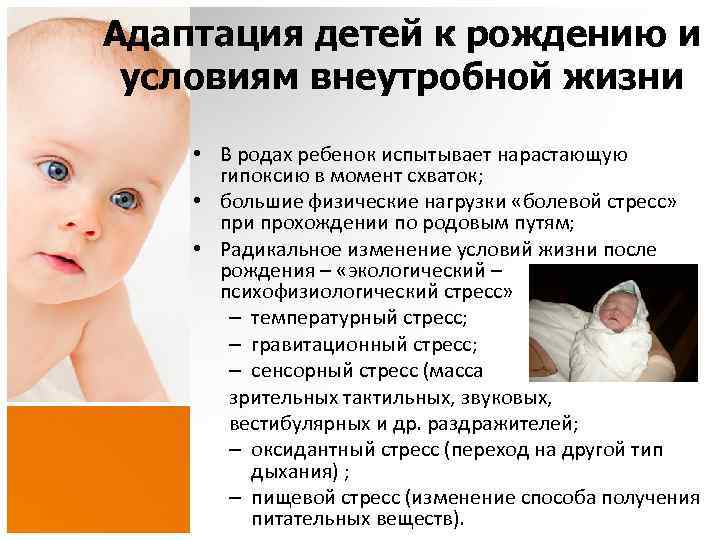 Адаптация детей к рождению и условиям внеутробной жизни

• В родах ребенок испытывает нарастающую гипоксию в момент схваток;
• большие физические нагрузки «болевой стресс» при прохождении по родовым путям;
• Радикальное изменение условий жизни после рождения – «экологический – психофизиологический стресс»
– температурный стресс;
– гравитационный стресс;
– сенсорный стресс (масса зрительных тактильных, звуковых, вестибулярных и др. раздражителей;
– оксидантный стресс (переход на другой тип дыхания) ;
– пищевой стресс (изменение способа получения питательных веществ).